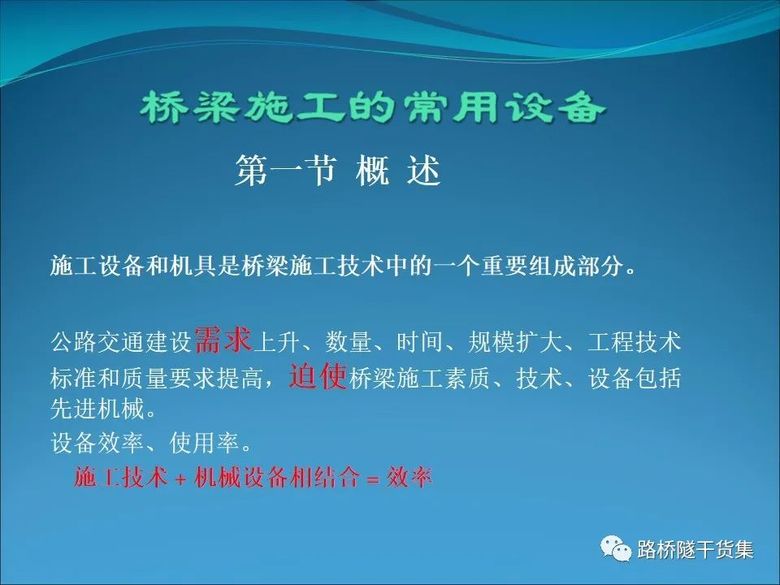 桥梁施工的常用设备

第一节 概 述

施工设备和机具是桥梁施工技术中的一个重要组成部分。

公路交通建设需求上升、数量、时间、规模扩大、工程技术标准和质量要求提高，迫使桥梁施工素质、技术、设备包括先进机械。
设备效率、使用率。
施工技术 + 机械设备相结合 = 效率

路桥隧干货集